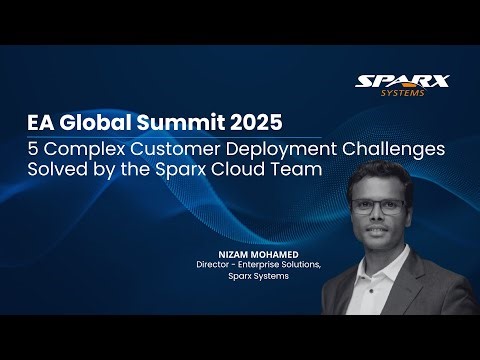 SPARX
SYSTEMS

EA Global Summit 2025
5 Complex Customer Deployment Challenges Solved by the Sparx Cloud Team

NIZAM MOHAMED
Director - Enterprise Solutions, Sparx Systems